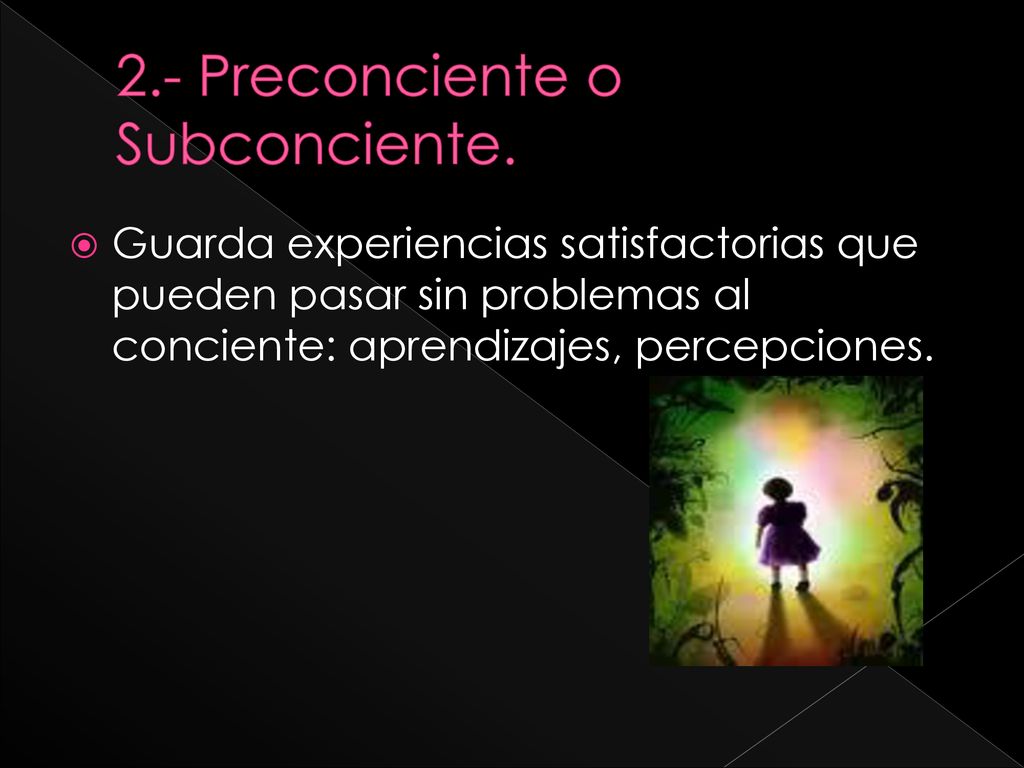 2.- Preconciente o Subconciente.

Guarda experiencias satisfactorias que pueden pasar sin problemas al conciente: aprendizajes, percepciones.